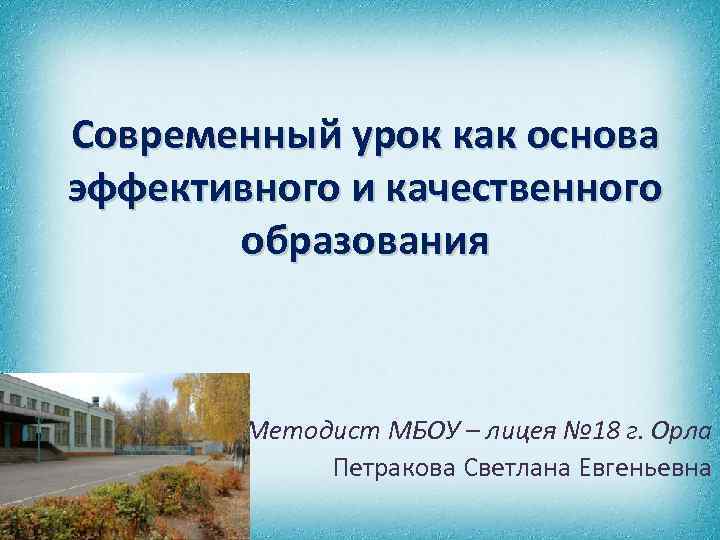 Современный урок как основа эффективного и качественного образования

Методист МБОУ – лицея №18 г. Орла
Петракова Светлана Евгеньевна